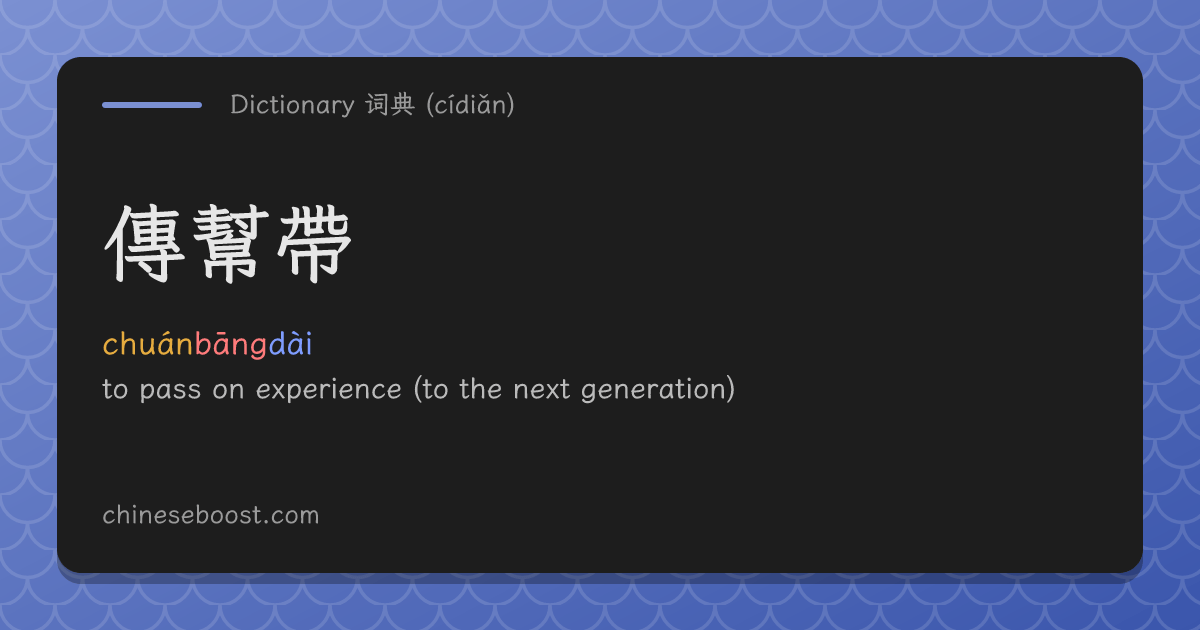 Dictionary 词典 (cídiǎn)

傳幫帶

chuánbāngdài

to pass on experience (to the next generation)

chineseboost.com